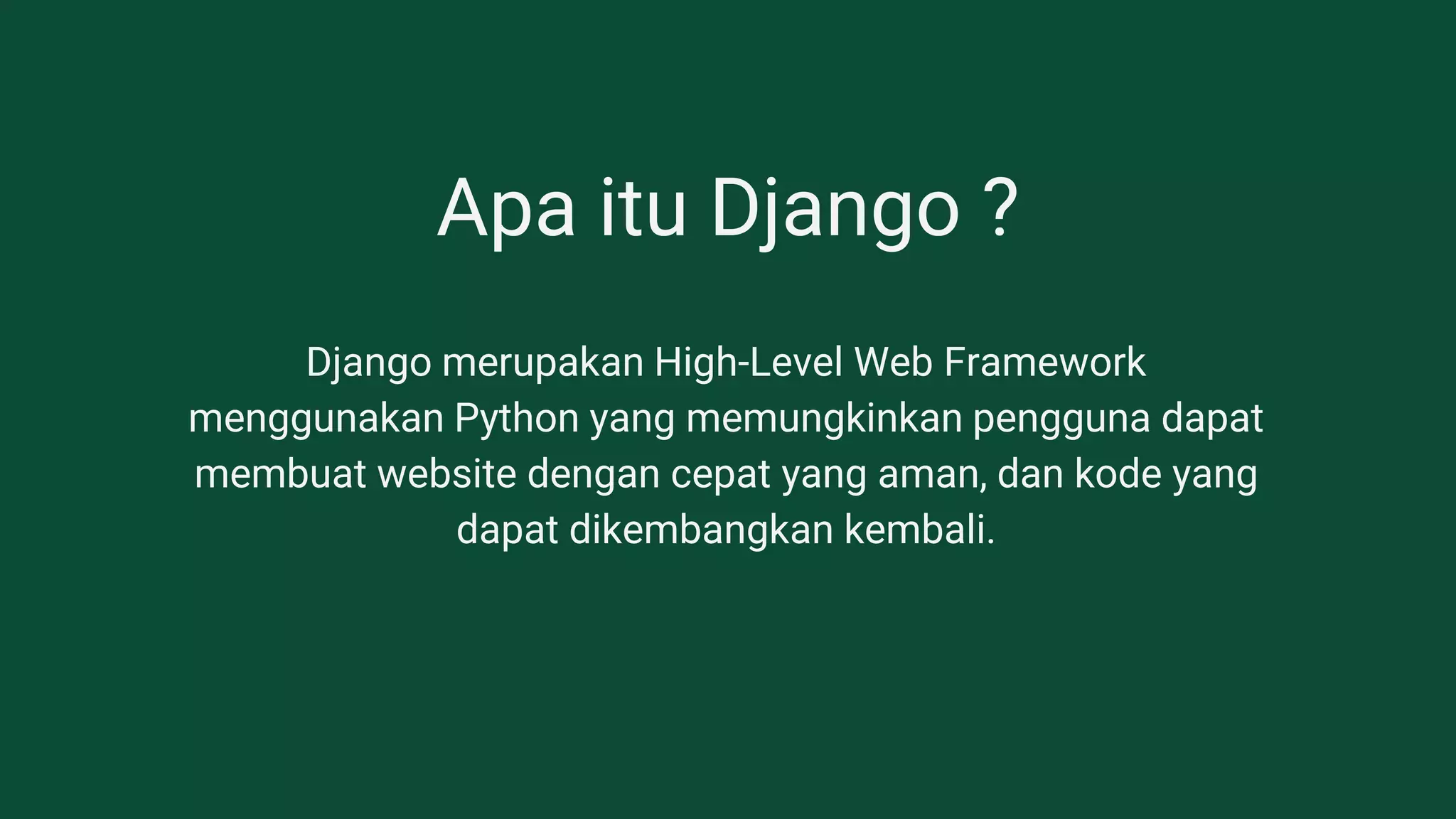 Apa itu Django ?

Django merupakan High-Level Web Framework menggunakan Python yang memungkinkan pengguna dapat membuat website dengan cepat yang aman, dan kode yang dapat dikembangkan kembali.